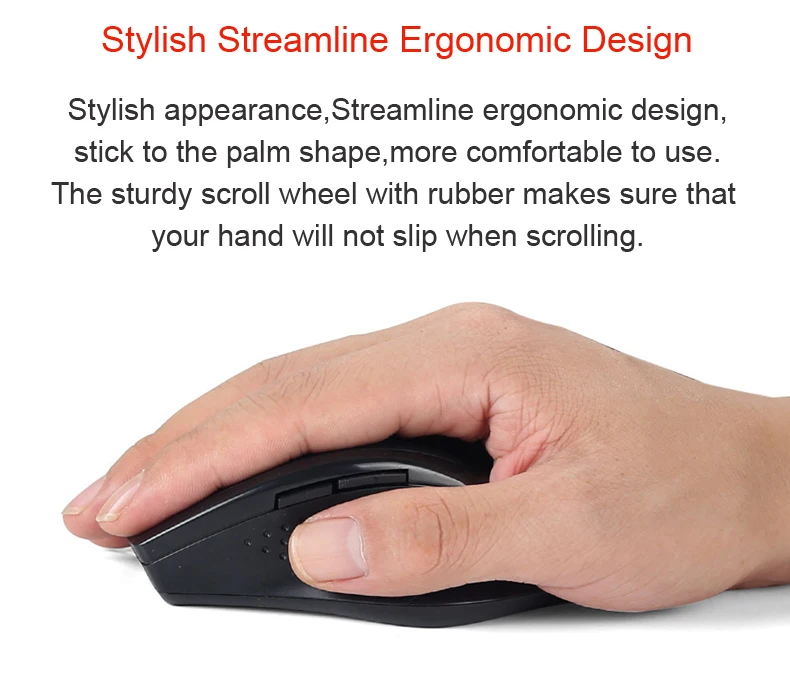 Stylish Streamline Ergonomic Design

Stylish appearance,Streamline ergonomic design, stick to the palm shape,more comfortable to use. The sturdy scroll wheel with rubber makes sure that your hand will not slip when scrolling.